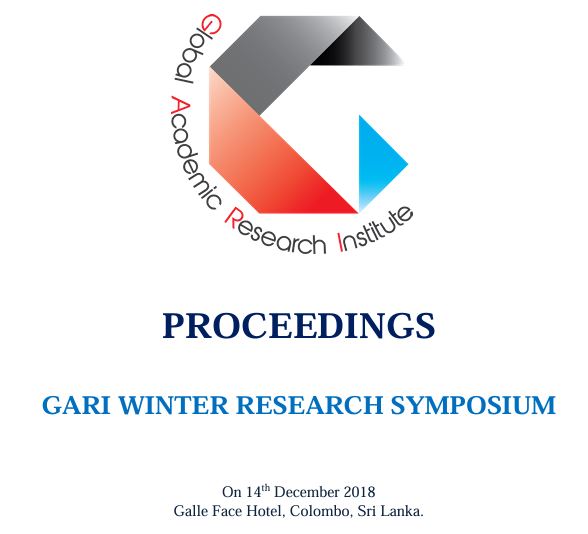 Global Academic Research Institute

PROCEEDINGS

GARI WINTER RESEARCH SYMPOSIUM

On 14$^{th}$ December 2018
Galle Face Hotel, Colombo, Sri Lanka.